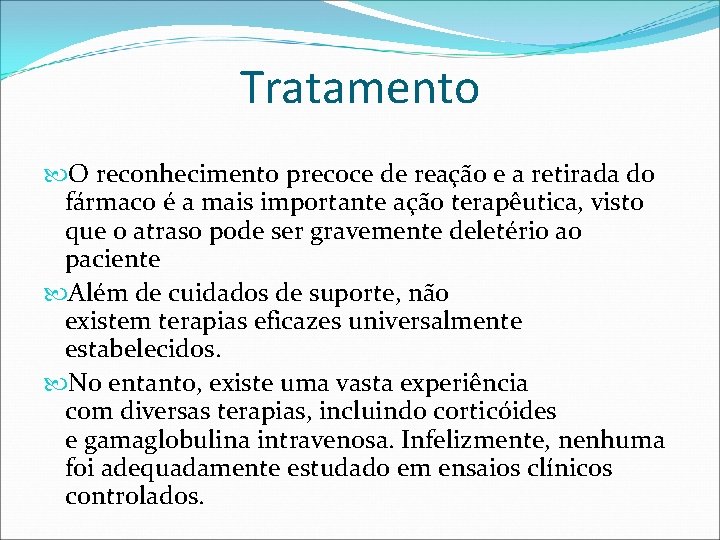 Tratamento

O reconhecimento precoce de reação e a retirada do fármaco é a mais importante ação terapêutica, visto que o atraso pode ser gravemente deletério ao paciente

Além de cuidados de suporte, não existem terapias eficazes universalmente estabelecidos.

No entanto, existe uma vasta experiência com diversas terapias, incluindo corticóides e gamaglobulina intravenosa. Infelizmente, nenhuma foi adequadamente estudado em ensaios clínicos controlados.